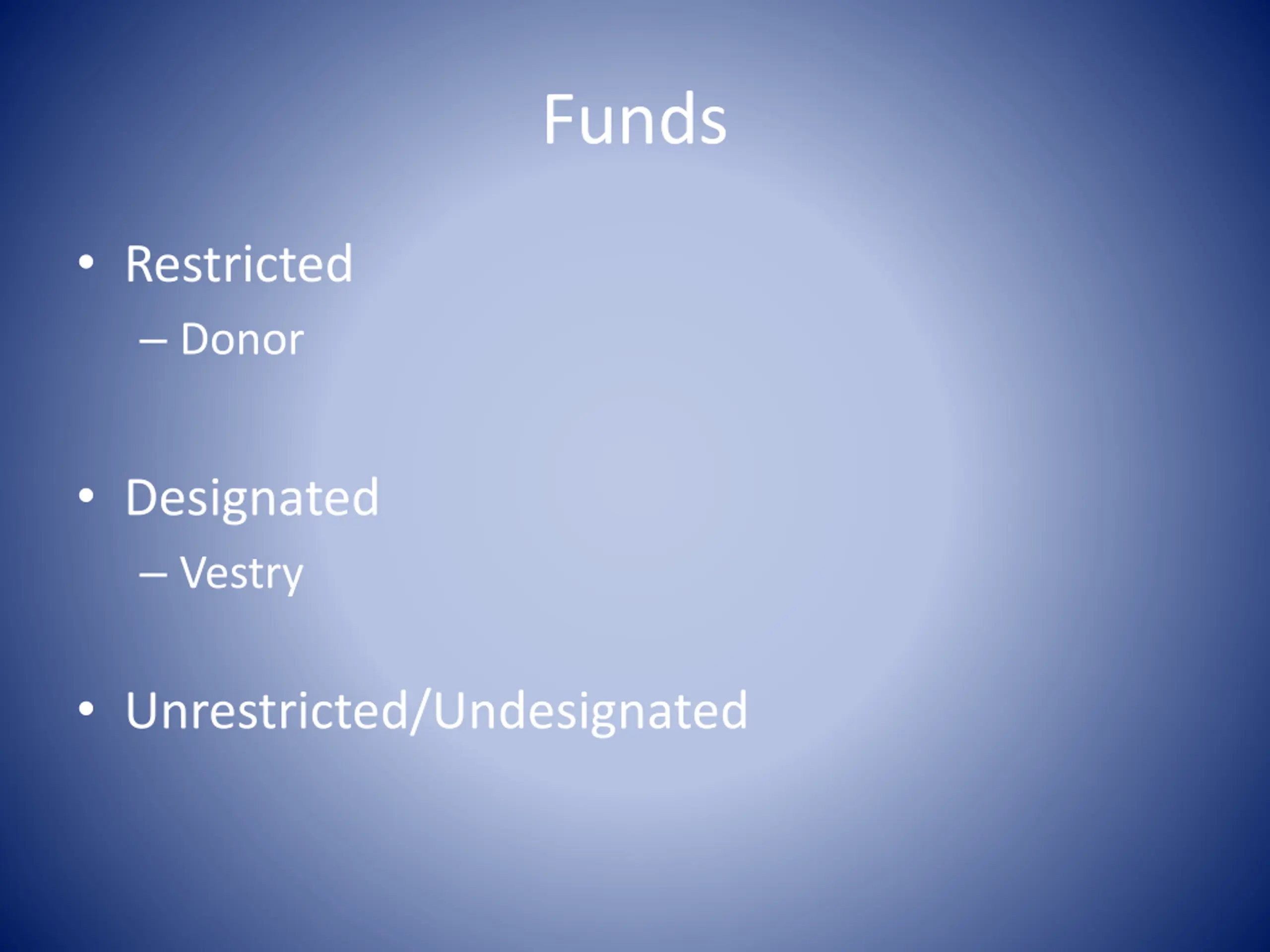 Funds

• Restricted
– Donor

• Designated
– Vestry

• Unrestricted/Undesignated